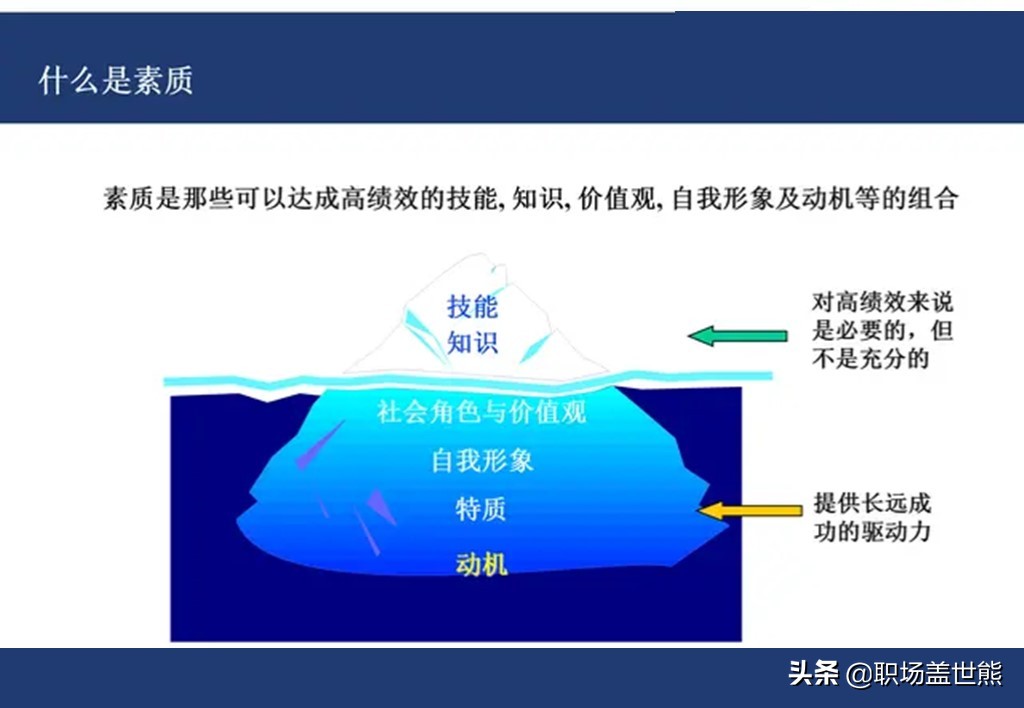 什么是素质

素质是那些可以达成高绩效的技能, 知识, 价值观, 自我形象及动机等的组合

技能
知识

对高绩效来说是必要的，但不是充分的

社会角色与价值观
自我形象
特质
动机

提供长远成功的驱动力

头条 @职场盖世熊